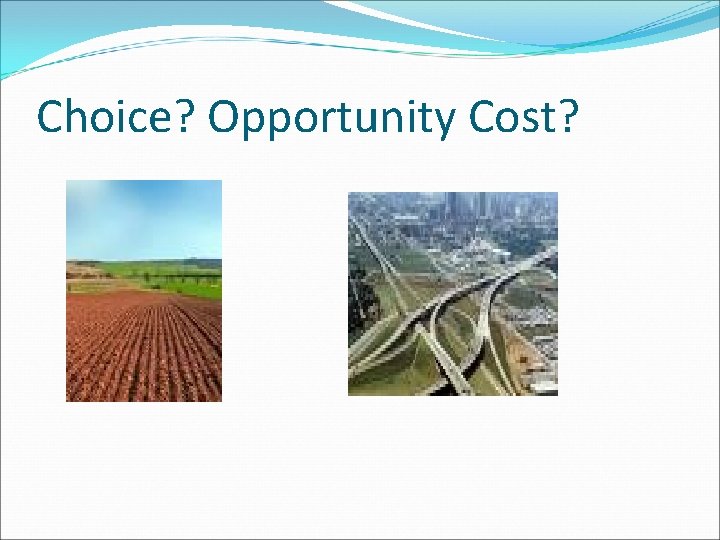 Choice? Opportunity Cost?